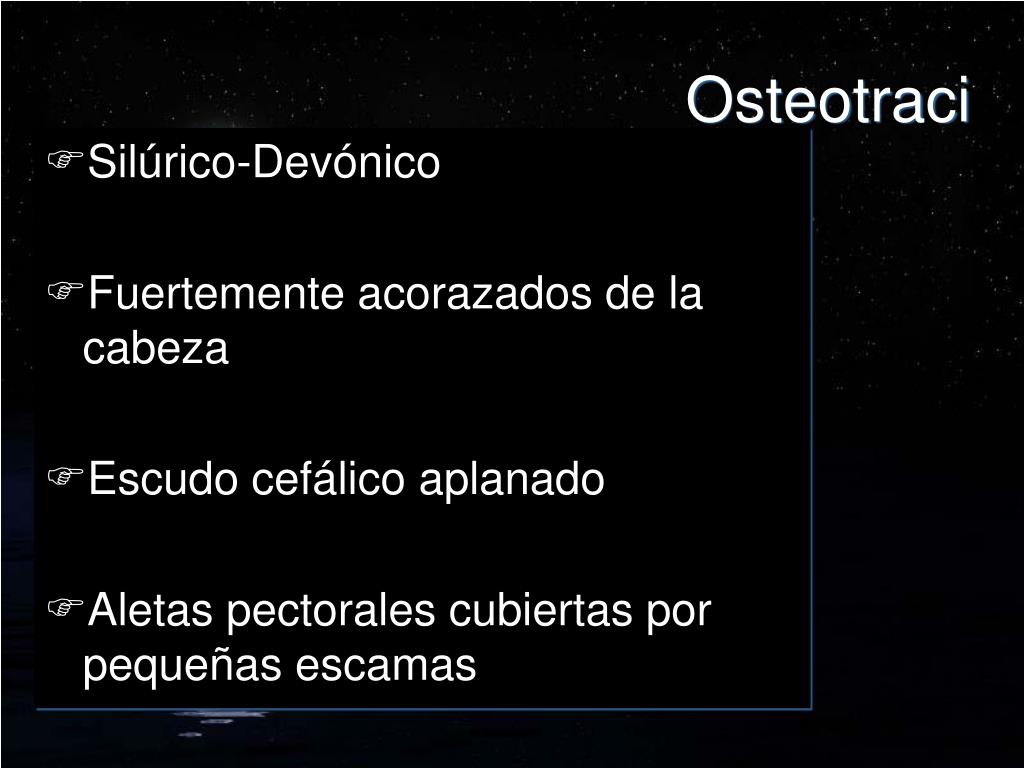 Osteotraci

☞Silúrico-Devónico

☞Fuertemente acorazados de la cabeza

☞Escudo cefálico aplanado

☞Aletas pectorales cubiertas por pequeñas escamas